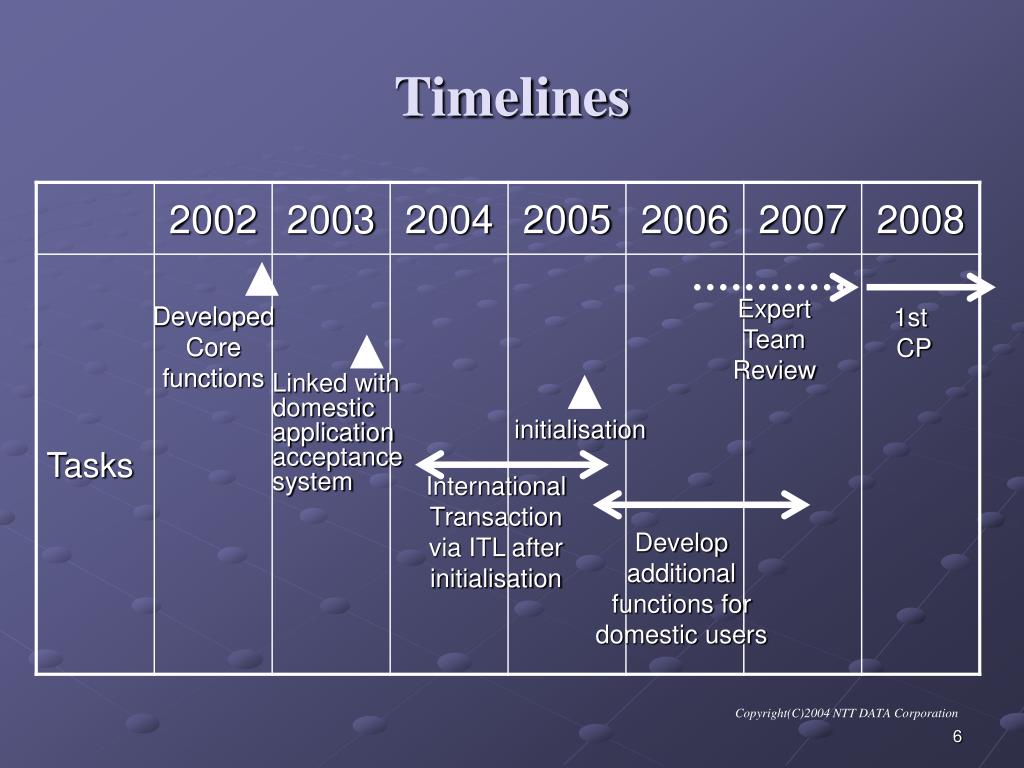 Timelines

| | 2002 | 2003 | 2004 | 2005 | 2006 | 2007 | 2008 |
|---|---|---|---|---|---|---|---|
| Tasks | Developed Core functions | Linked with domestic application acceptance system | International Transaction via ITL after initialisation | initialisation | Develop additional functions for domestic users | Expert Team Review | 1st CP |

Copyright(C)2004 NTT DATA Corporation

6